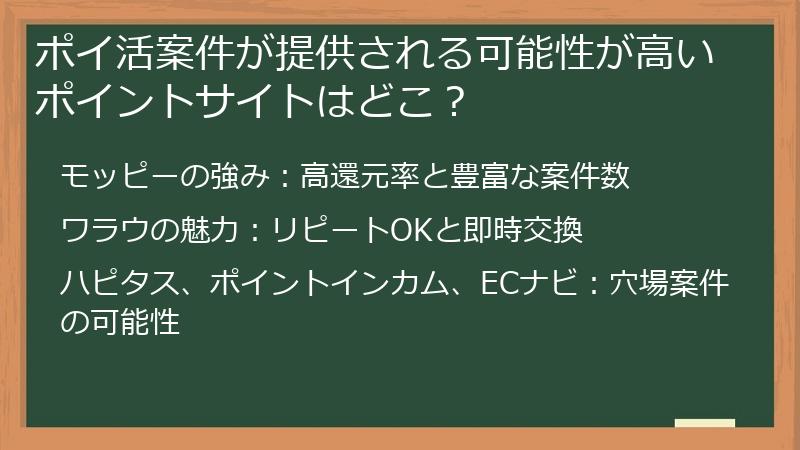 ポイ活案件が提供される可能性が高いポイントサイトはどこ？

モッピーの強み：高還元率と豊富な案件数

ワラウの魅力：リピートOKと即時交換

ハピタス、ポイントインカム、ECナビ：穴場案件の可能性